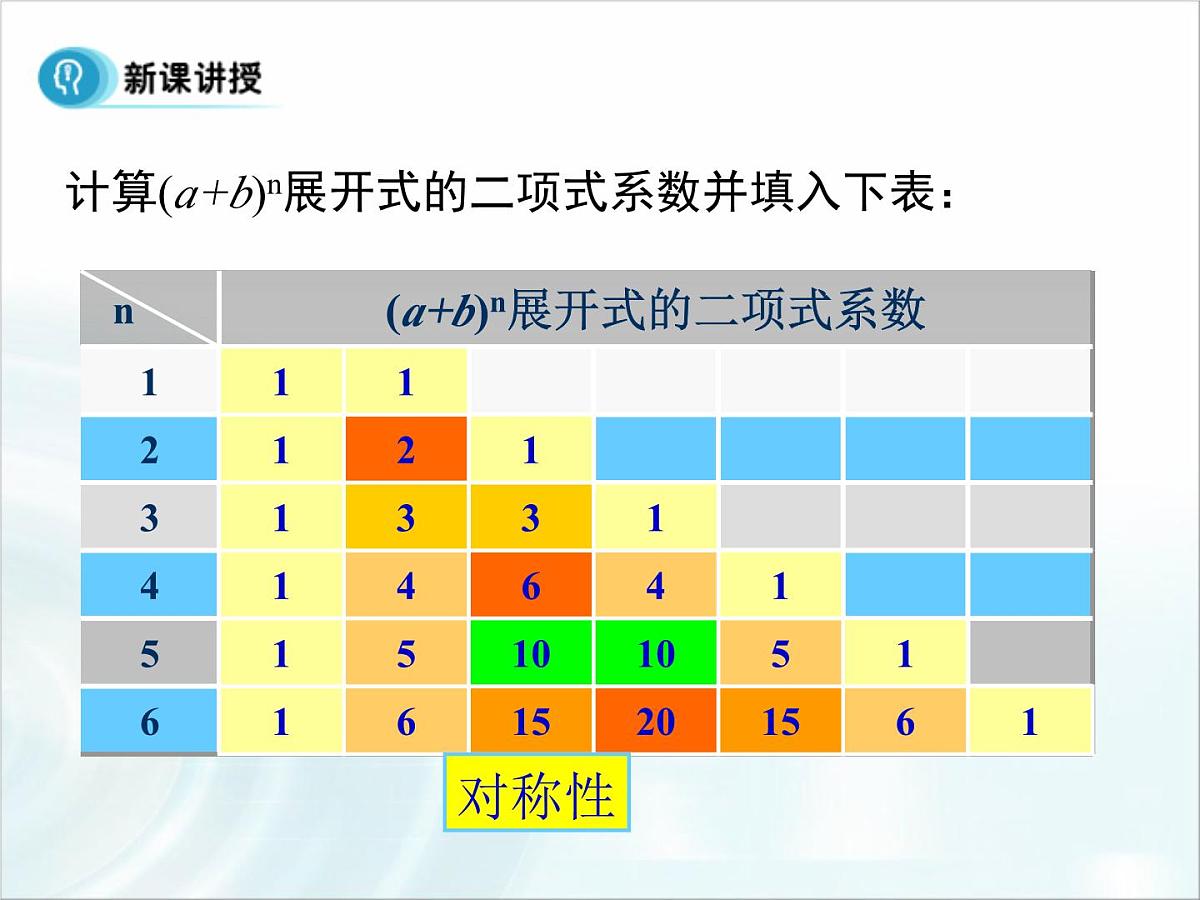 新课讲授

计算$(a+b)^n$展开式的二项式系数并填入下表：

| n | $(a+b)^n$展开式的二项式系数 | | | | | | |
|---|---|---|---|---|---|---|---|
| 1 | 1 | 1 | | | | | |
| 2 | 1 | 2 | 1 | | | | |
| 3 | 1 | 3 | 3 | 1 | | | |
| 4 | 1 | 4 | 6 | 4 | 1 | | |
| 5 | 1 | 5 | 10 | 10 | 5 | 1 | |
| 6 | 1 | 6 | 15 | 20 | 15 | 6 | 1 |

对称性